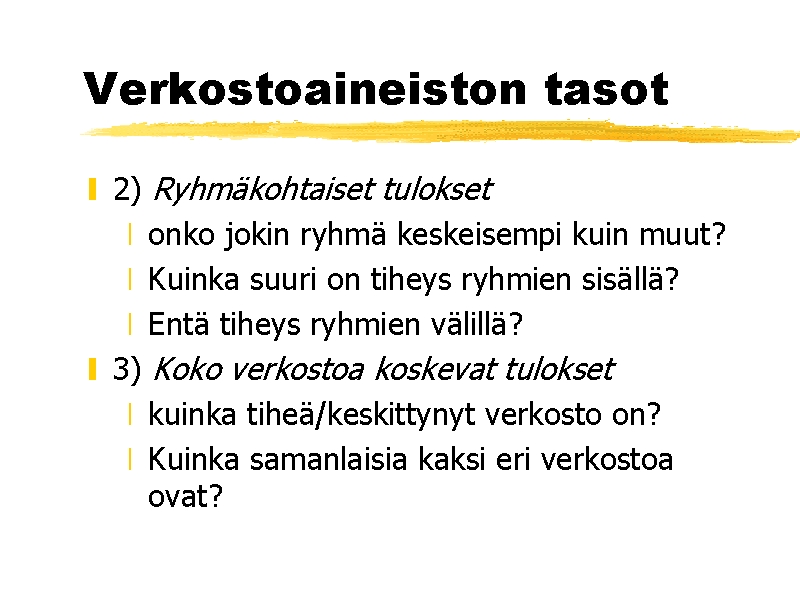 Verkostoaineiston tasot

2) Ryhmäkohtaiset tulokset

onko jokin ryhmä keskeisempi kuin muut?

Kuinka suuri on tiheys ryhmien sisällä?

Entä tiheys ryhmien välillä?

3) Koko verkostoa koskevat tulokset

kuinka tiheä/keskittynyt verkosto on?

Kuinka samanlaisia kaksi eri verkostoa ovat?